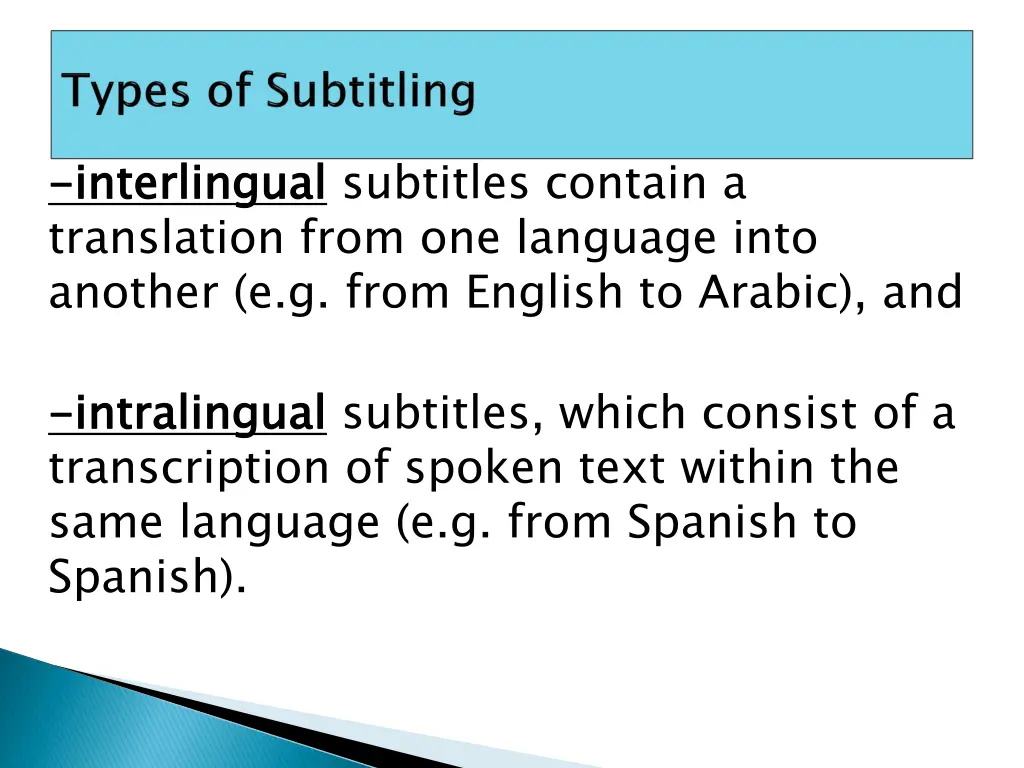 Types of Subtitling

-interlingual subtitles contain a translation from one language into another (e.g. from English to Arabic), and

-intralingual subtitles, which consist of a transcription of spoken text within the same language (e.g. from Spanish to Spanish).